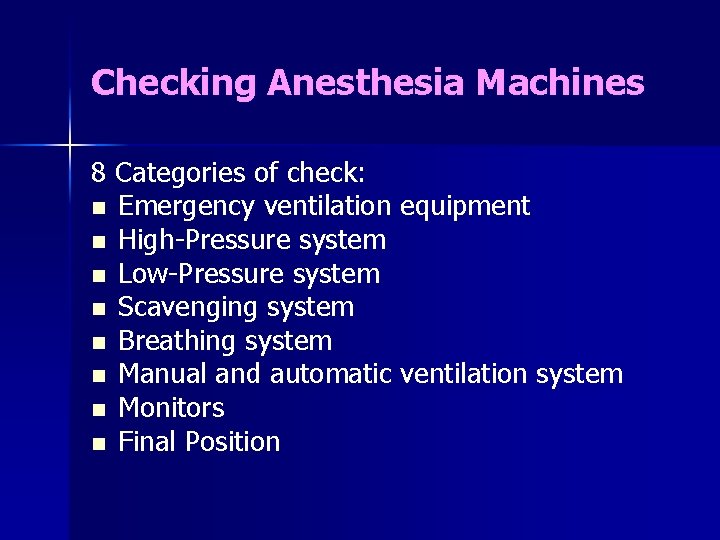 Checking Anesthesia Machines

8 Categories of check:
- Emergency ventilation equipment
- High-Pressure system
- Low-Pressure system
- Scavenging system
- Breathing system
- Manual and automatic ventilation system
- Monitors
- Final Position